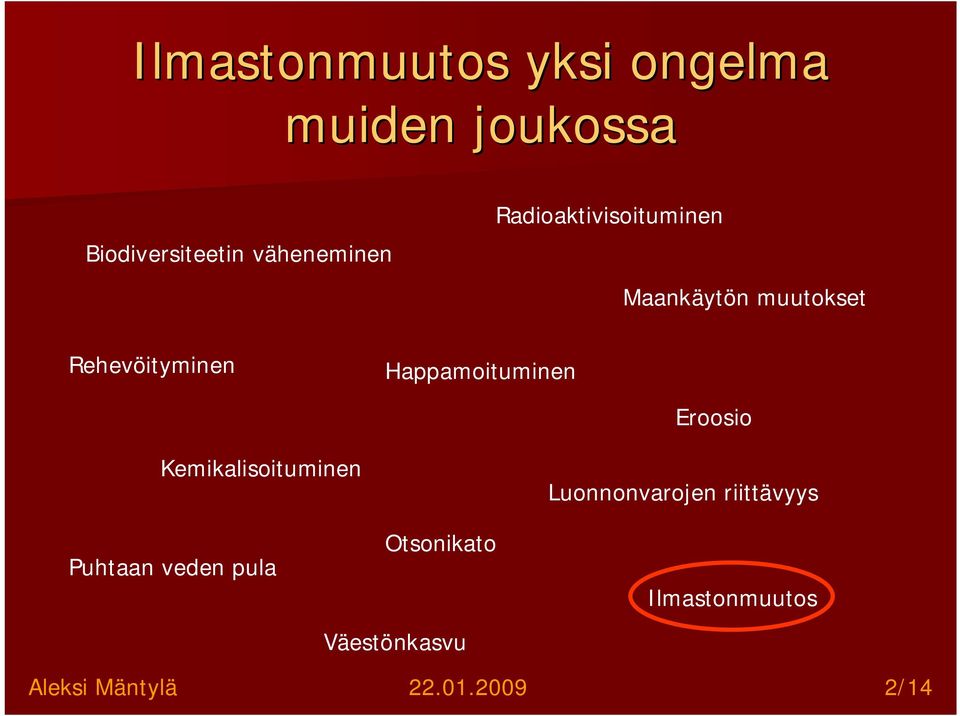 Ilmastonmuutos yksi ongelma muiden joukossa

Radioaktivisoituminen

Biodiversiteetin väheneminen

Maankäytön muutokset

Rehevöityminen

Happamoituminen

Eroosio

Kemikalisoituminen

Luonnonvarojen riittävyys

Otsonikato

Puhtaan veden pula

Ilmastonmuutos

Väestönkasvu

Aleksi Mäntylä

22.01.2009

2/14